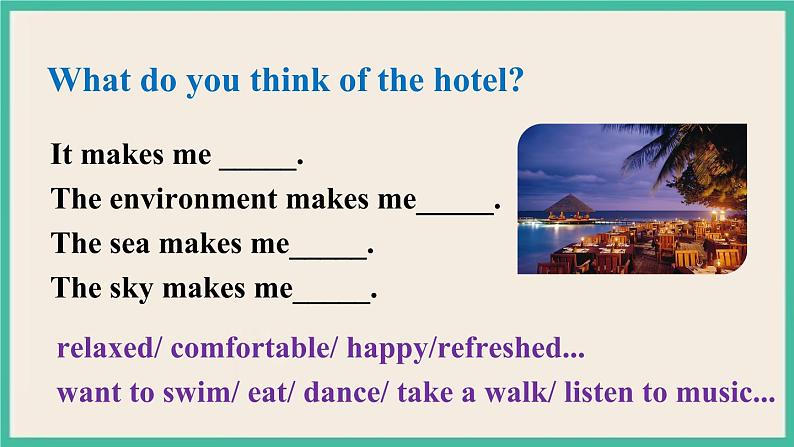 What do you think of the hotel?

It makes me _____.
The environment makes me_____.
The sea makes me_____.
The sky makes me_____.

relaxed/ comfortable/ happy/refreshed...
want to swim/ eat/ dance/ take a walk/ listen to music...